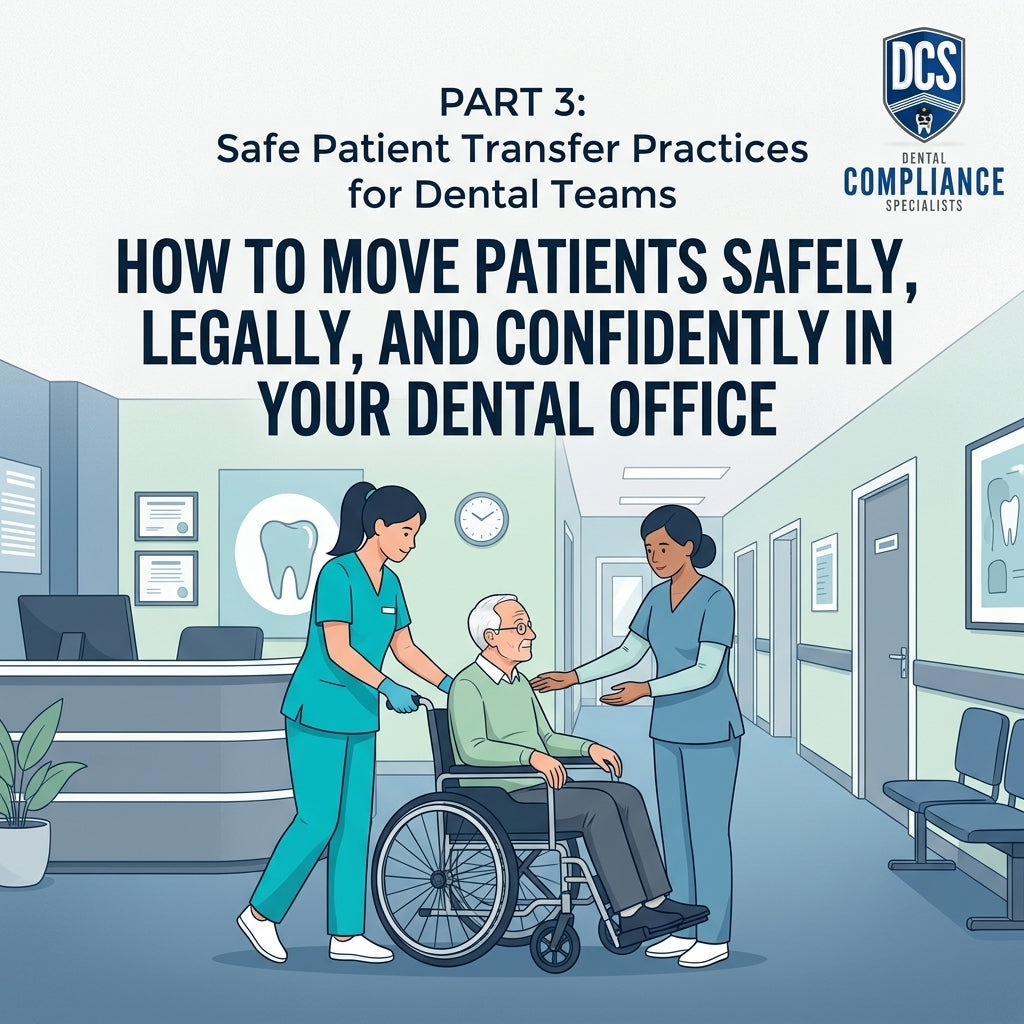 PART 3:
Safe Patient Transfer Practices for Dental Teams

DCS
DENTAL
COMPLIANCE
SPECIALISTS

HOW TO MOVE PATIENTS SAFELY, LEGALLY, AND CONFIDENTLY IN YOUR DENTAL OFFICE